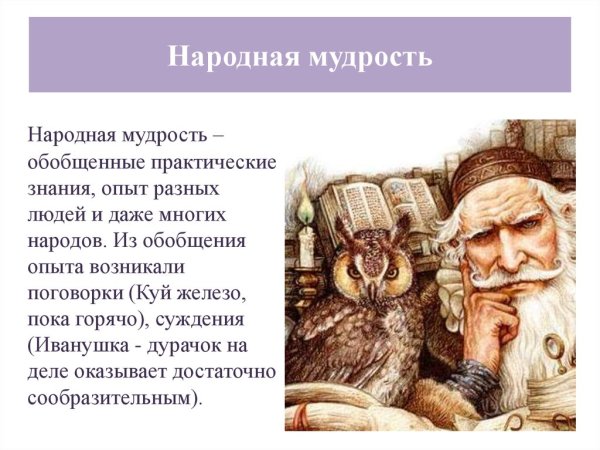 Народная мудрость

Народная мудрость – обобщенные практические знания, опыт разных людей и даже многих народов. Из обобщения опыта возникали поговорки (Куй железо, пока горячо), суждения (Иванушка - дурачок на деле оказывает достаточно сообразительным).